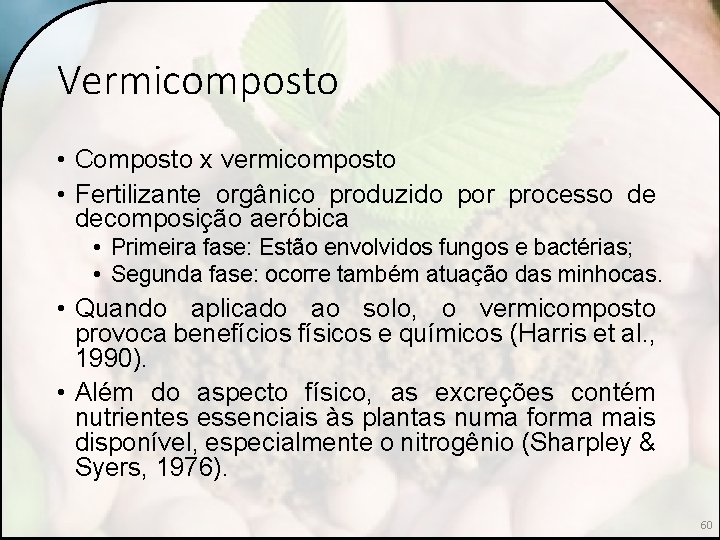 Vermicomposto

• Composto x vermicomposto
• Fertilizante orgânico produzido por processo de decomposição aeróbica
  • Primeira fase: Estão envolvidos fungos e bactérias;
  • Segunda fase: ocorre também atuação das minhocas.
• Quando aplicado ao solo, o vermicomposto provoca benefícios físicos e químicos (Harris et al., 1990).
• Além do aspecto físico, as excreções contém nutrientes essenciais às plantas numa forma mais disponível, especialmente o nitrogênio (Sharpley & Syers, 1976).

60